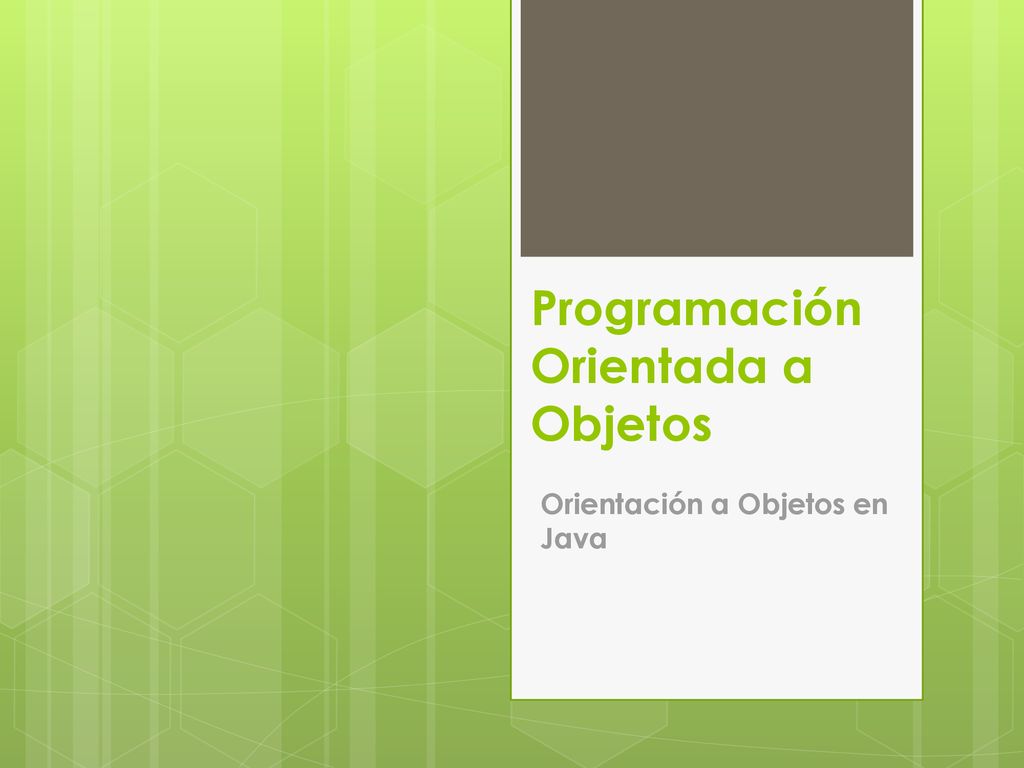 Programación Orientada a Objetos

Orientación a Objetos en Java